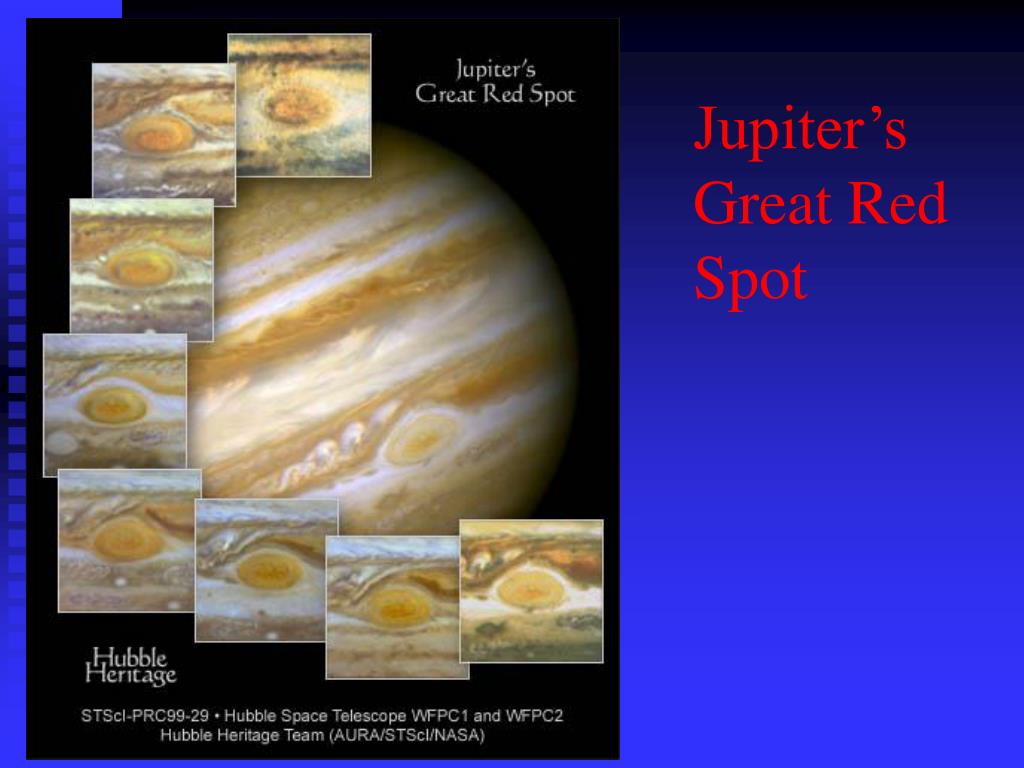 Jupiter's Great Red Spot

Hubble Heritage

STScI-PRC99-29 • Hubble Space Telescope WFPC1 and WFPC2
Hubble Heritage Team (AURA/STScI/NASA)

Jupiter's Great Red Spot